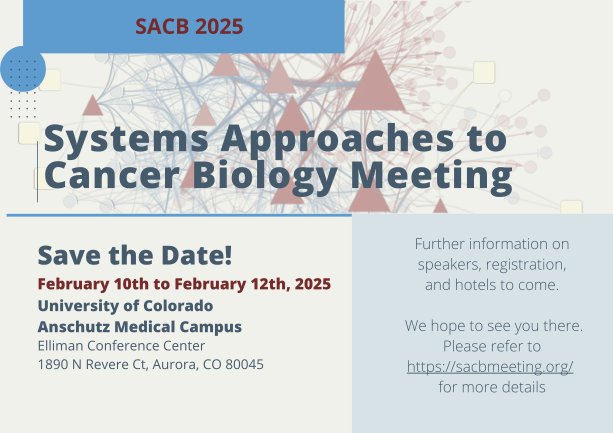 SACB 2025

Systems Approaches to Cancer Biology Meeting

Save the Date!

February 10th to February 12th, 2025

University of Colorado
Anschutz Medical Campus

Elliman Conference Center
1890 N Revere Ct, Aurora, CO 80045

Further information on speakers, registration, and hotels to come.

We hope to see you there. Please refer to https://sacbmeeting.org/ for more details